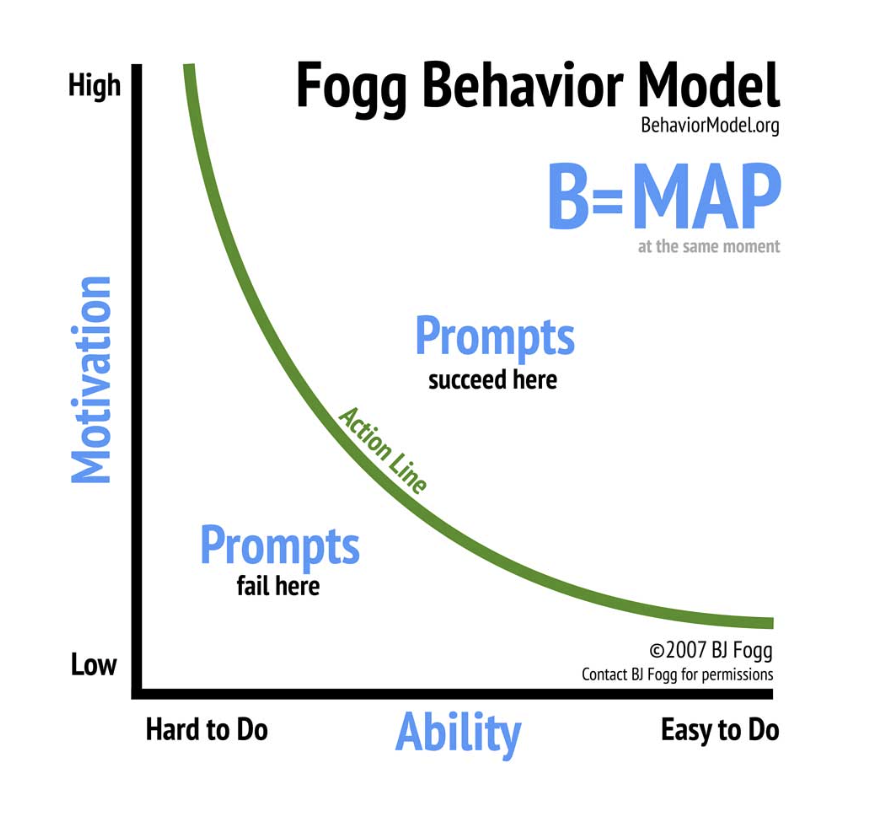 Fogg Behavior Model
BehaviorModel.org

B=MAP
at the same moment

High

Motivation

Low

Prompts
succeed here

Action Line

Prompts
fail here

©2007 BJ Fogg
Contact BJ Fogg for permissions

Hard to Do

Ability

Easy to Do